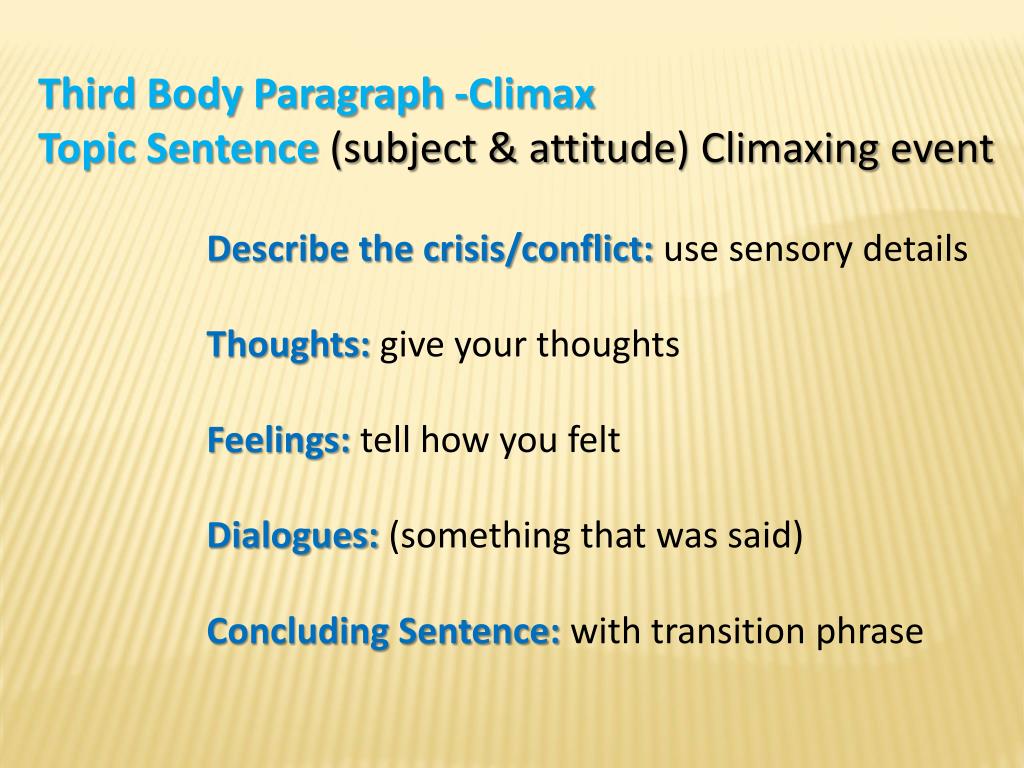 Third Body Paragraph -Climax
Topic Sentence (subject & attitude) Climaxing event

Describe the crisis/conflict: use sensory details

Thoughts: give your thoughts

Feelings: tell how you felt

Dialogues: (something that was said)

Concluding Sentence: with transition phrase